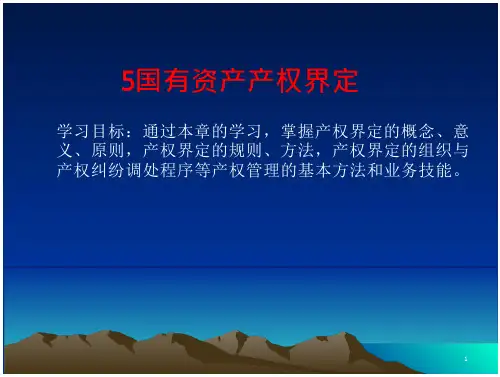 5国有资产产权界定

学习目标：通过本章的学习，掌握产权界定的概念、意义、原则，产权界定的规则、方法，产权界定的组织与产权纠纷调处程序等产权管理的基本方法和业务技能。

1